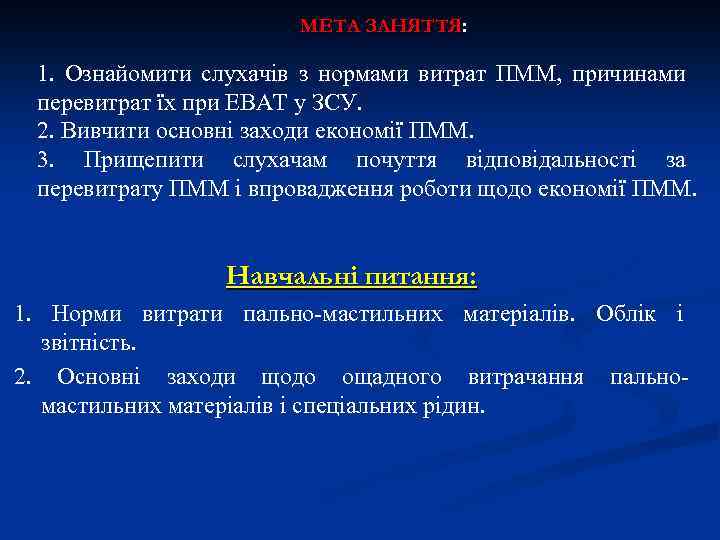 МЕТА ЗАНЯТТЯ:

1. Ознайомити слухачів з нормами витрат ПММ, причинами перевитрат їх при ЕВАТ у ЗСУ.
2. Вивчити основні заходи економії ПММ.
3. Прищепити слухачам почуття відповідальності за перевитрату ПММ і впровадження роботи щодо економії ПММ.

Навчальні питання:

1. Норми витрати пально-мастильних матеріалів. Облік і звітність.

2. Основні заходи щодо ощадного витрачання пально-мастильних матеріалів і спеціальних рідин.